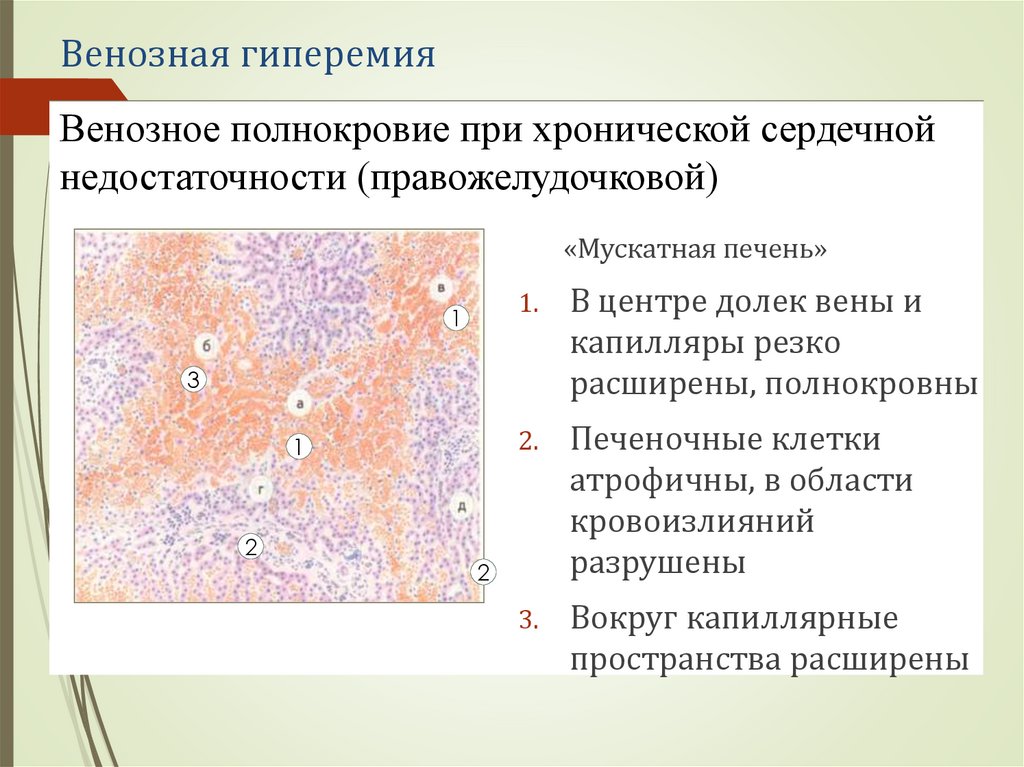 Венозная гиперемия

Венозное полнокровие при хронической сердечной недостаточности (правожелудочковой)

в
1
б
3
а
1
г
д
2
2

«Мускатная печень»

1. В центре долек вены и капилляры резко расширены, полнокровны
2. Печеночные клетки атрофичны, в области кровоизлияний разрушены
3. Вокруг капиллярные пространства расширены